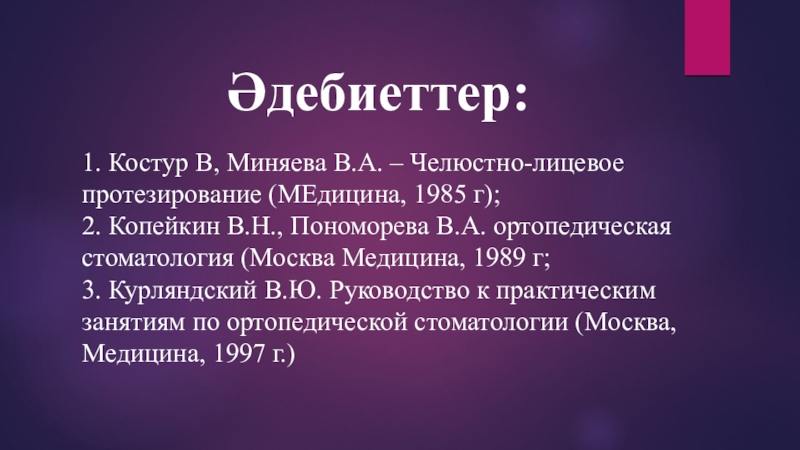 Әдебиеттер:

1. Костур В, Миняева В.А. – Челюстно-лицевое протезирование (МЕдицина, 1985 г);
2. Копейкин В.Н., Пономорева В.А. ортопедическая стоматология (Москва Медицина, 1989 г;
3. Курляндский В.Ю. Руководство к практическим занятиям по ортопедической стоматологии (Москва, Медицина, 1997 г.)